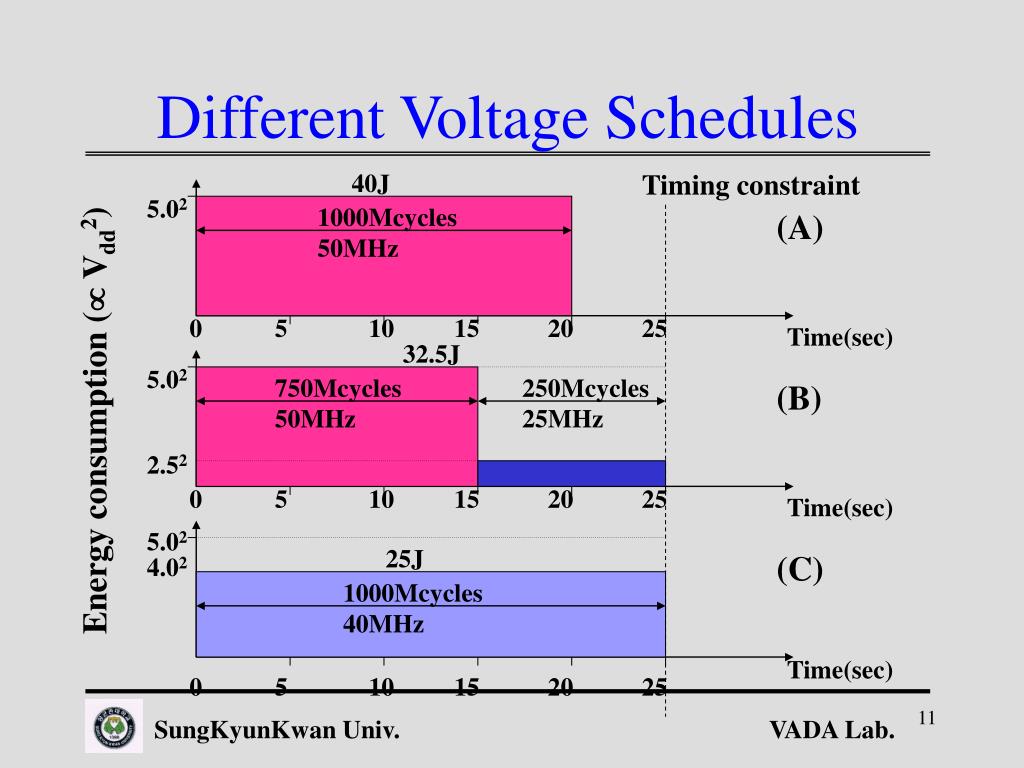 Different Voltage Schedules

Energy consumption ($\propto V_{dd}^2$)

40J
Timing constraint
$5.0^2$
1000Mcycles
50MHz
(A)
0 5 10 15 20 25
Time(sec)

32.5J
$5.0^2$
750Mcycles
50MHz
250Mcycles
25MHz
(B)
$2.5^2$
0 5 10 15 20 25
Time(sec)

$5.0^2$
$4.0^2$
25J
1000Mcycles
40MHz
(C)
Time(sec)
0 5 10 15 20 25

SungKyunKwan Univ.
VADA Lab.
11